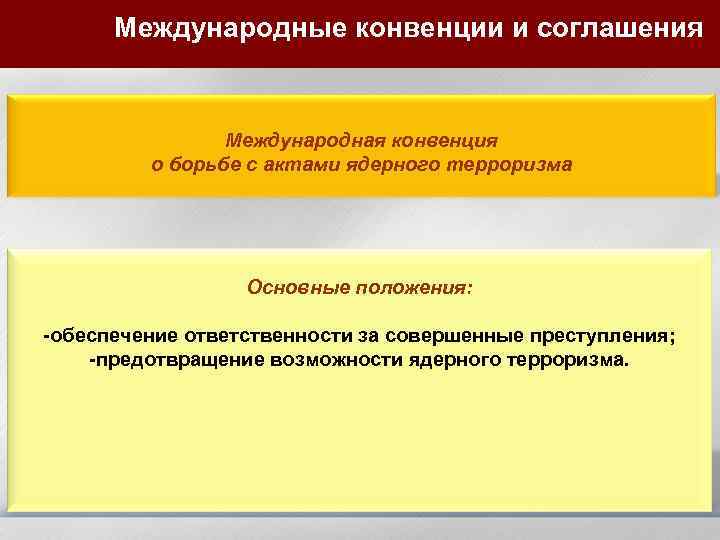 Международные конвенции и соглашения

Международная конвенция
о борьбе с актами ядерного терроризма

Основные положения:

-обеспечение ответственности за совершенные преступления;
-предотвращение возможности ядерного терроризма.